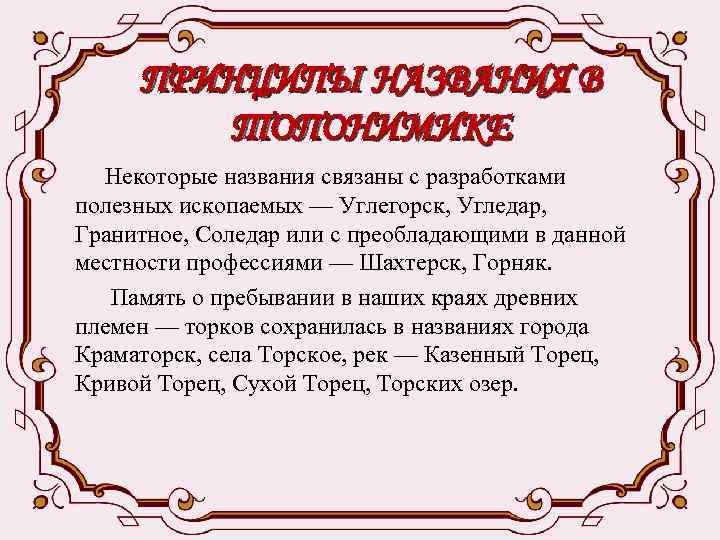 ПРИНЦИПЫ НАЗВАНИЯ В ТОПОНИМИКЕ

Некоторые названия связаны с разработками полезных ископаемых — Углегорск, Угледар, Гранитное, Соледар или с преобладающими в данной местности профессиями — Шахтерск, Горняк.

Память о пребывании в наших краях древних племен — торков сохранилась в названиях города Краматорск, села Торское, рек — Казенный Торец, Кривой Торец, Сухой Торец, Торских озер.